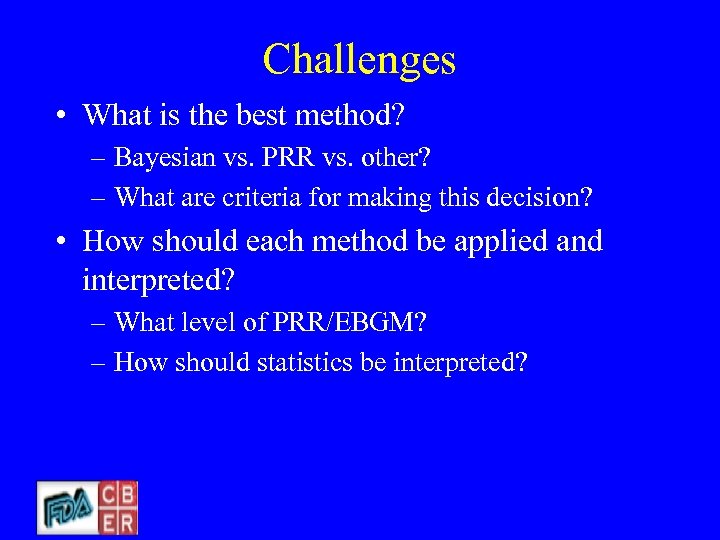 Challenges

• What is the best method?
– Bayesian vs. PRR vs. other?
– What are criteria for making this decision?

• How should each method be applied and interpreted?
– What level of PRR/EBGM?
– How should statistics be interpreted?

FDA CBER